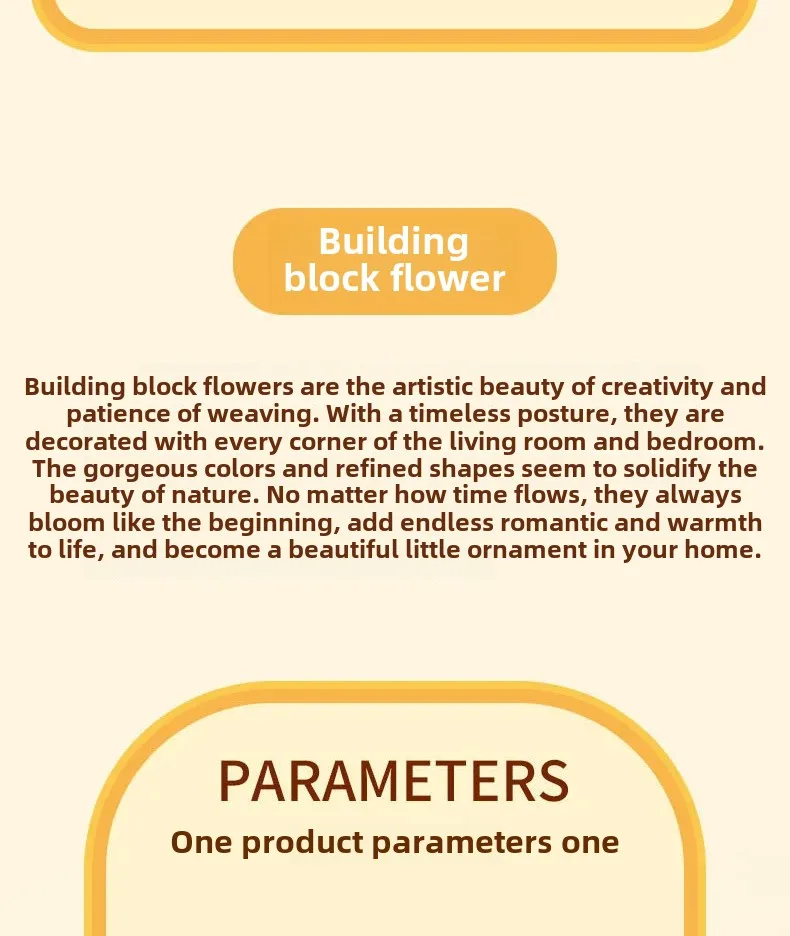 Building block flower

Building block flowers are the artistic beauty of creativity and patience of weaving. With a timeless posture, they are decorated with every corner of the living room and bedroom. The gorgeous colors and refined shapes seem to solidify the beauty of nature. No matter how time flows, they always bloom like the beginning, add endless romantic and warmth to life, and become a beautiful little ornament in your home.

PARAMETERS

One product parameters one